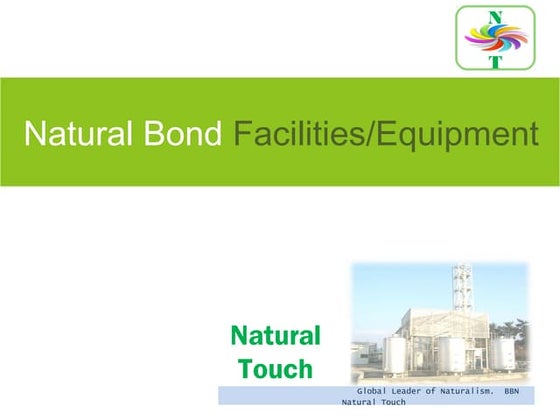 N
T

Natural Bond Facilities/Equipment

Natural Touch

Global Leader of Naturalism. BBN Natural Touch